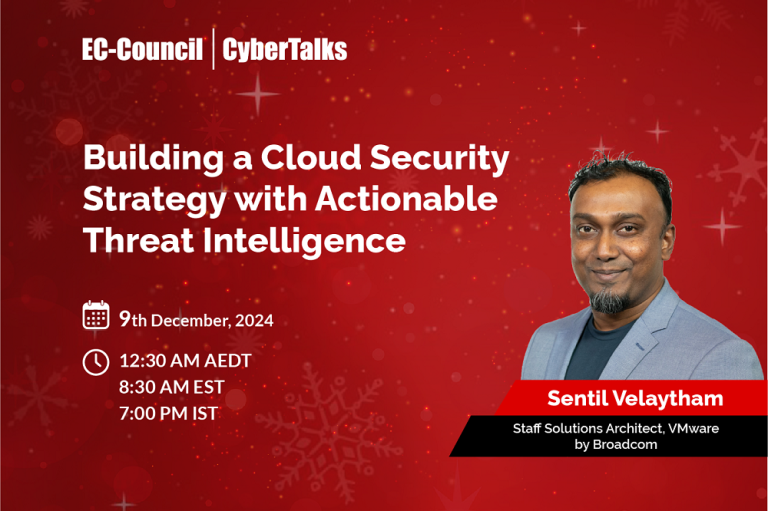 EC-Council | CyberTalks

Building a Cloud Security Strategy with Actionable Threat Intelligence

9th December, 2024

12:30 AM AEDT
8:30 AM EST
7:00 PM IST

Sentil Velaytham

Staff Solutions Architect, VMware by Broadcom